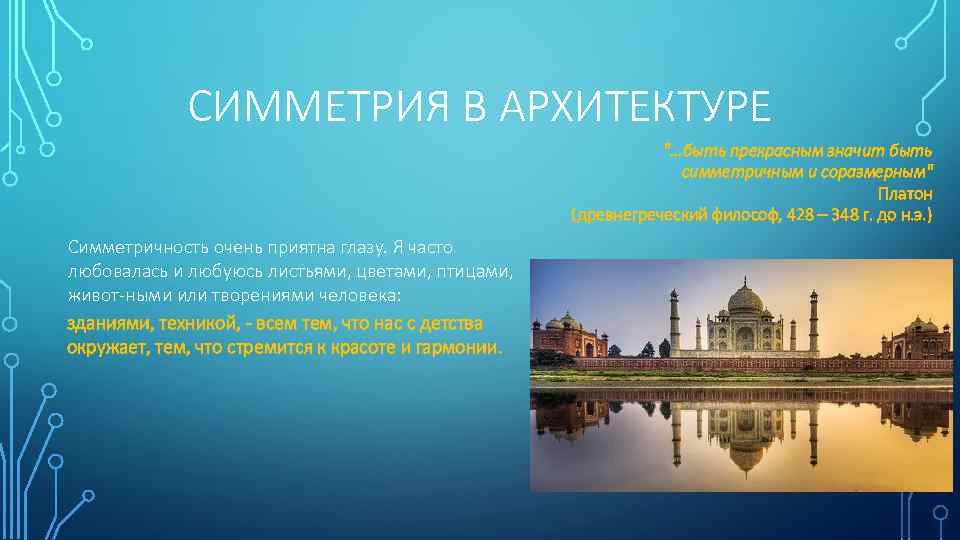 СИММЕТРИЯ В АРХИТЕКТУРЕ

"...быть прекрасным значит быть симметричным и соразмерным"
Платон
(древнегреческий философ, 428 – 348 г. до н.э.)

Симметричность очень приятна глазу. Я часто любовалась и любуюсь листьями, цветами, птицами, живот-ными или творениями человека:
зданиями, техникой, - всем тем, что нас с детства окружает, тем, что стремится к красоте и гармонии.